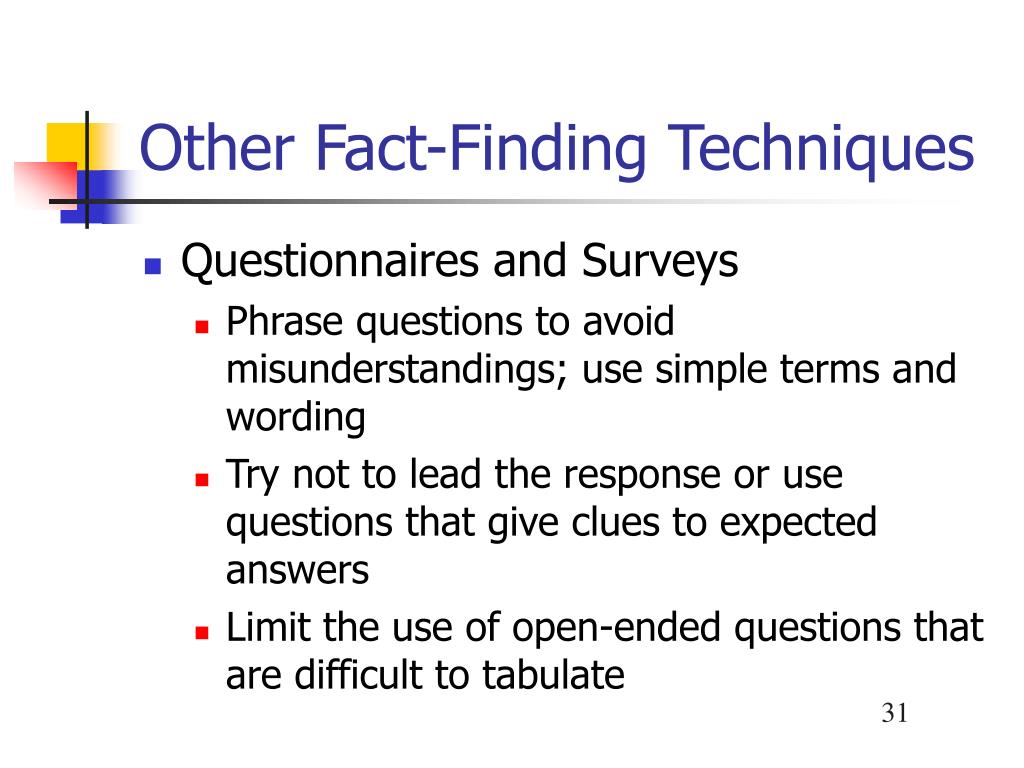 Other Fact-Finding Techniques

Questionnaires and Surveys

Phrase questions to avoid misunderstandings; use simple terms and wording

Try not to lead the response or use questions that give clues to expected answers

Limit the use of open-ended questions that are difficult to tabulate

31